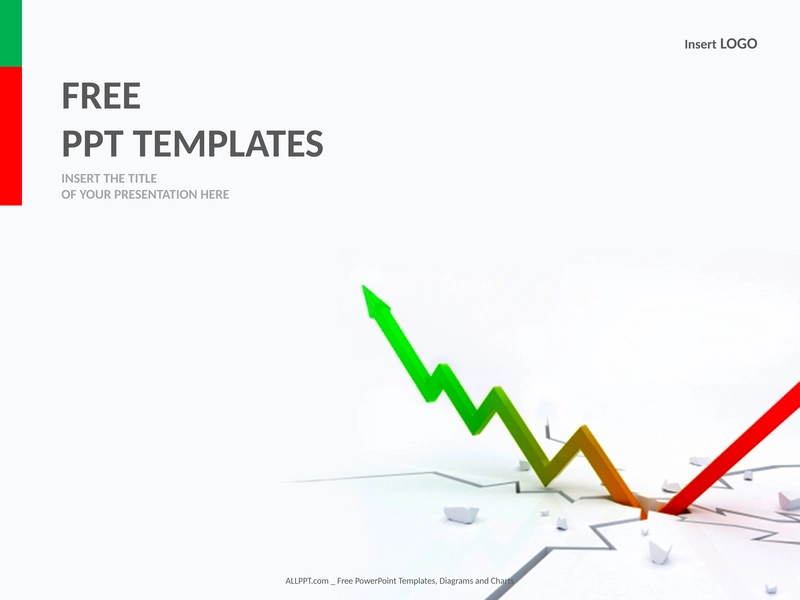 Insert LOGO

FREE
PPT TEMPLATES

INSERT THE TITLE
OF YOUR PRESENTATION HERE

ALLPPT.com _ Free PowerPoint Templates, Diagrams and Charts